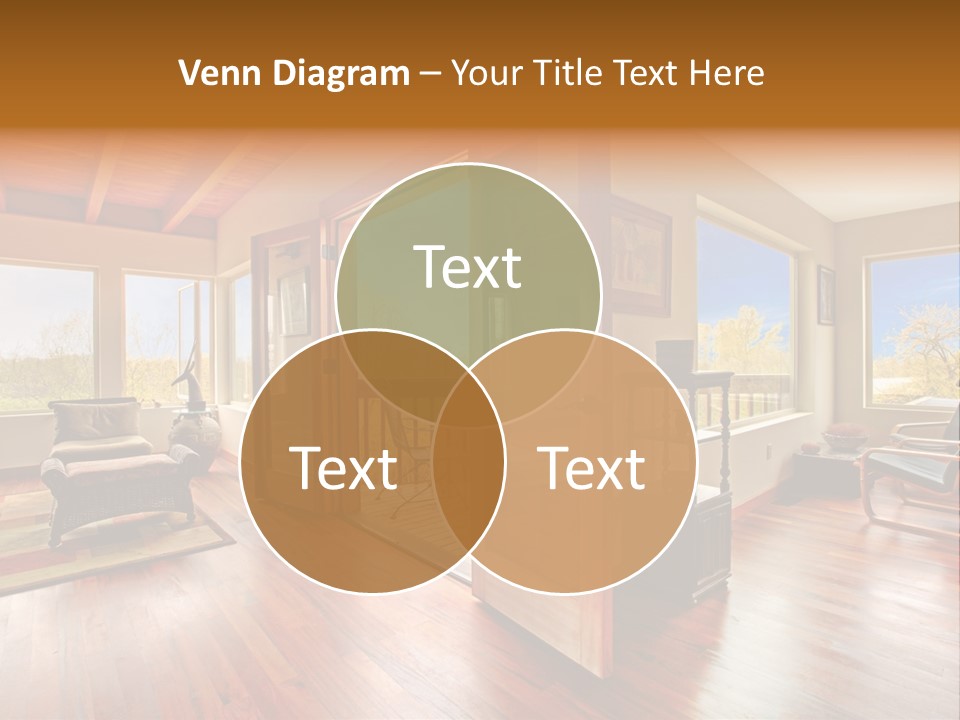 Venn Diagram – Your Title Text Here

Text

Text

Text